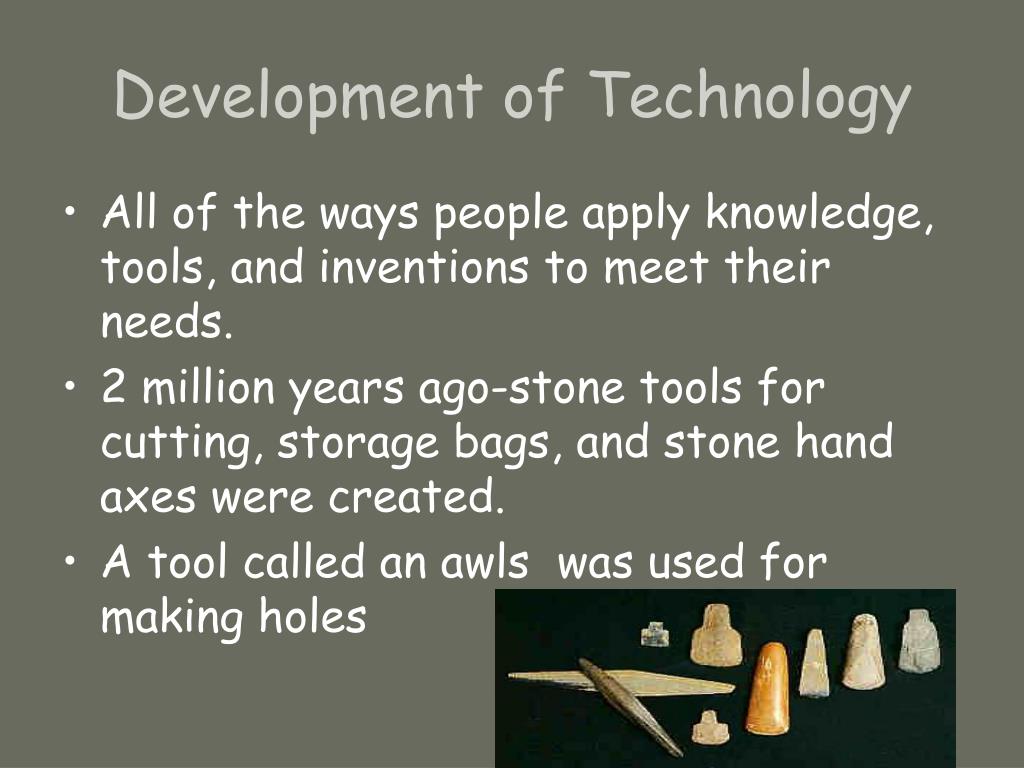 Development of Technology

• All of the ways people apply knowledge, tools, and inventions to meet their needs.

• 2 million years ago-stone tools for cutting, storage bags, and stone hand axes were created.

• A tool called an awls  was used for making holes